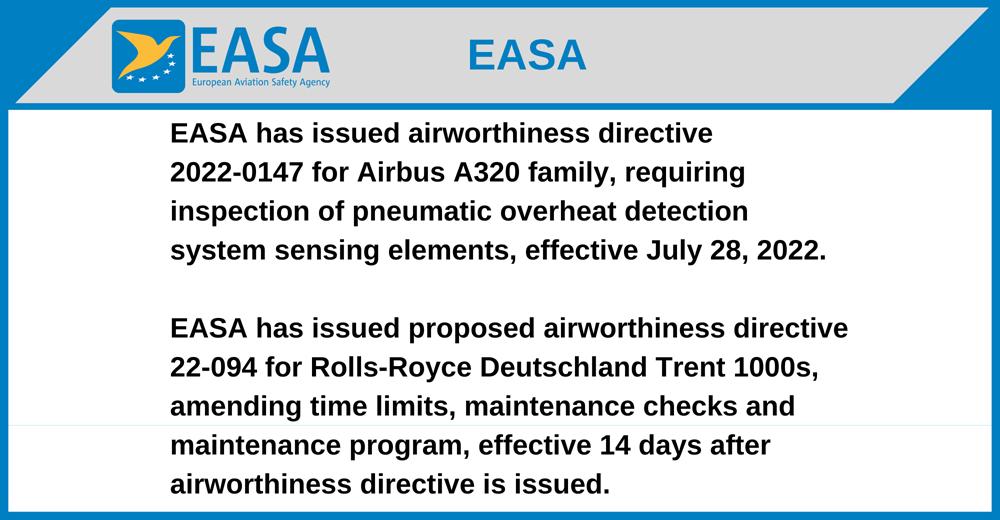 EASA
European Aviation Safety Agency

EASA

EASA has issued airworthiness directive 2022-0147 for Airbus A320 family, requiring inspection of pneumatic overheat detection system sensing elements, effective July 28, 2022.

EASA has issued proposed airworthiness directive 22-094 for Rolls-Royce Deutschland Trent 1000s, amending time limits, maintenance checks and maintenance program, effective 14 days after airworthiness directive is issued.